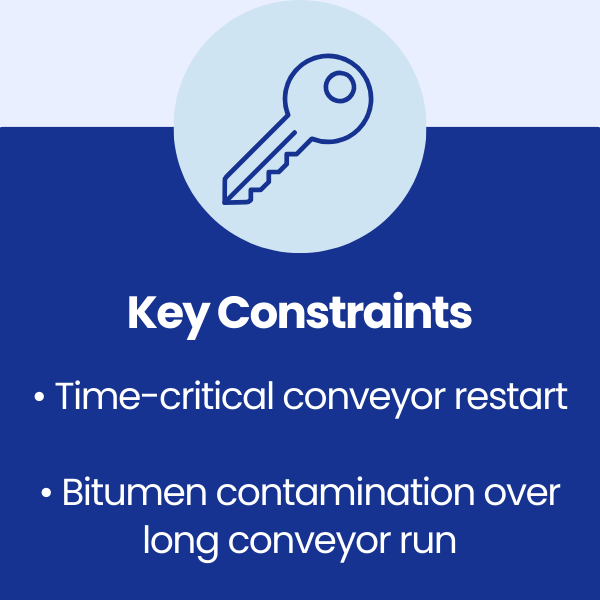 Key Constraints

• Time-critical conveyor restart

• Bitumen contamination over long conveyor run